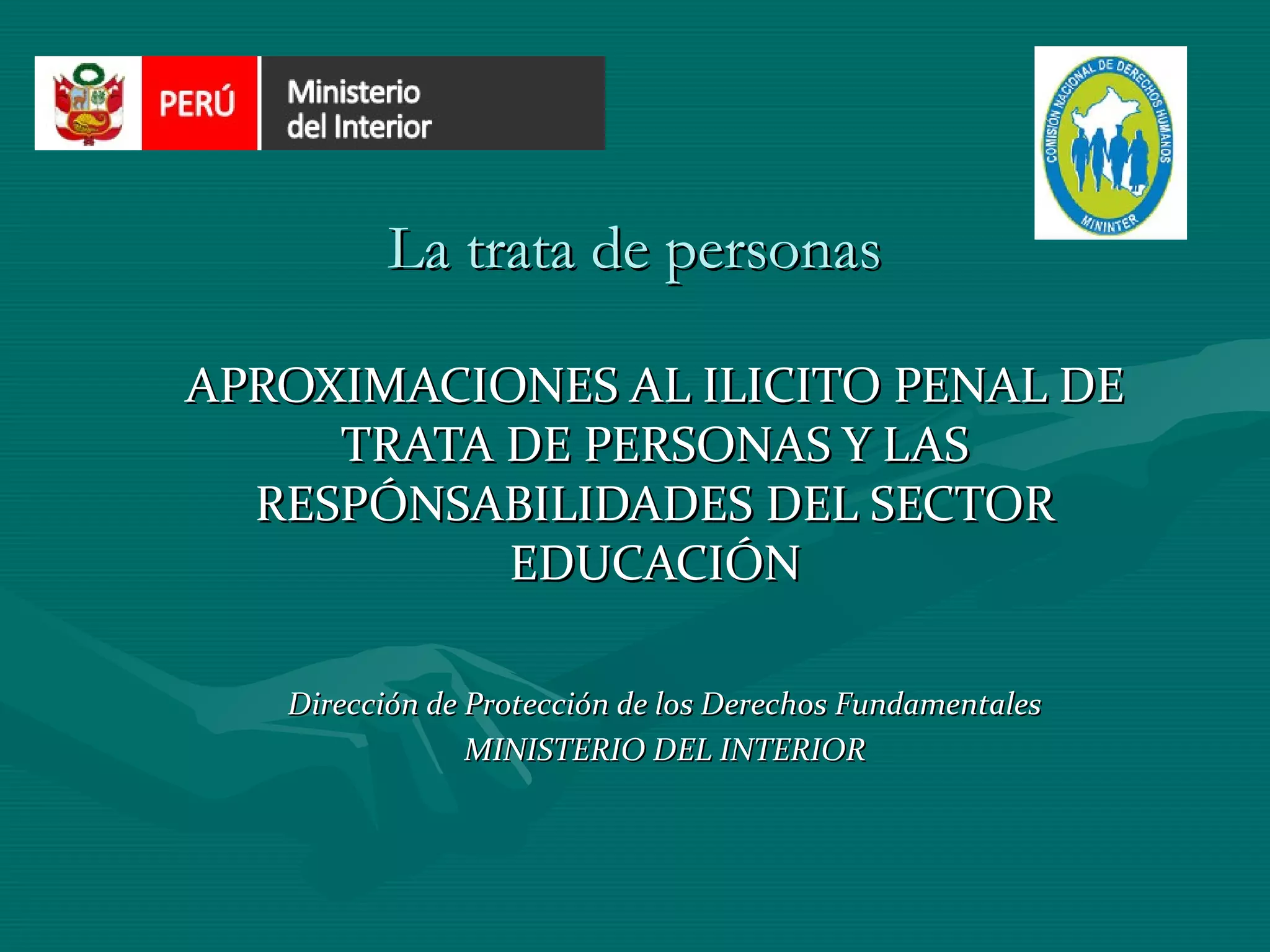 PERÚ Ministerio del Interior

COMISIÓN NACIONAL DE DERECHOS HUMANOS
MININTER

La trata de personas

APROXIMACIONES AL ILICITO PENAL DE TRATA DE PERSONAS Y LAS RESPÓNSABILIDADES DEL SECTOR EDUCACIÓN

Dirección de Protección de los Derechos Fundamentales
MINISTERIO DEL INTERIOR